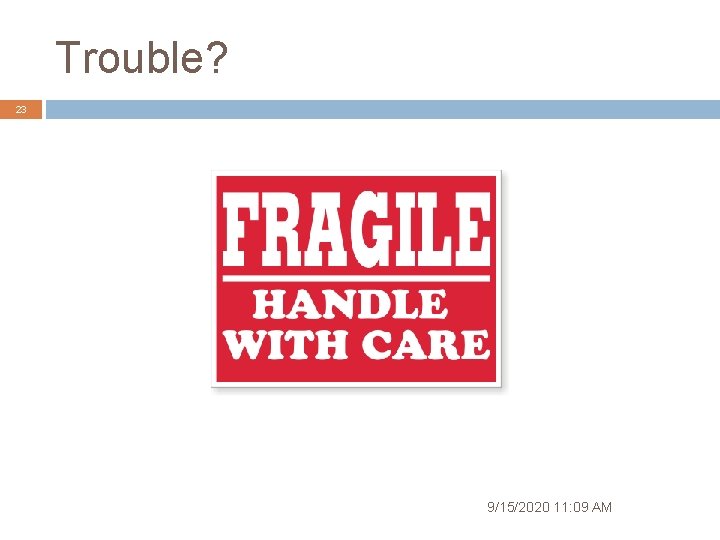 Trouble?

23

FRAGILE

HANDLE WITH CARE

9/15/2020 11:09 AM